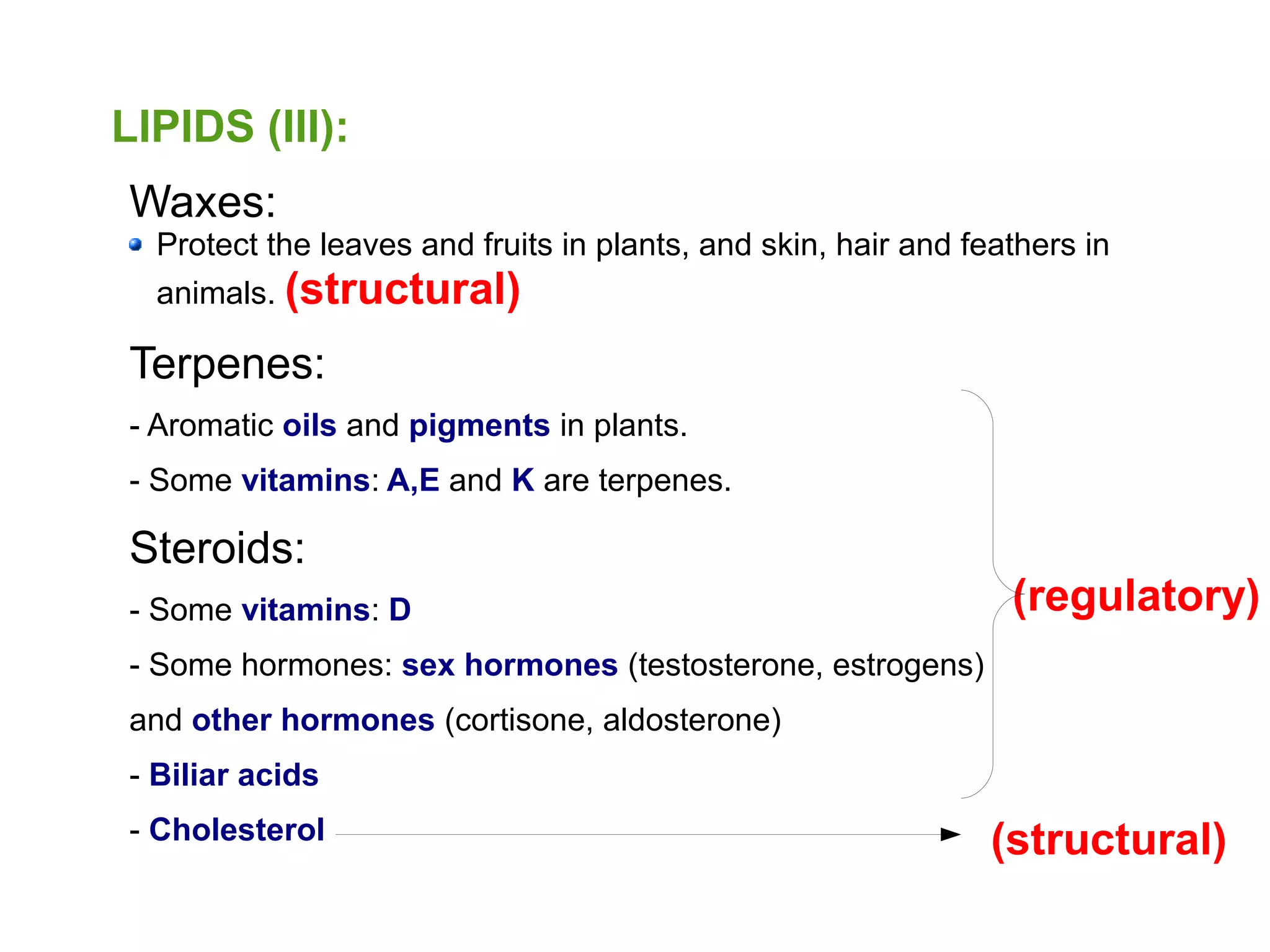 LIPIDS (III):

Waxes:

Protect the leaves and fruits in plants, and skin, hair and feathers in animals. (structural)

Terpenes:

- Aromatic oils and pigments in plants.

- Some vitamins: A,E and K are terpenes.

Steroids:

- Some vitamins: D

- Some hormones: sex hormones (testosterone, estrogens) and other hormones (cortisone, aldosterone)

- Biliar acids

(regulatory)

- Cholesterol

(structural)